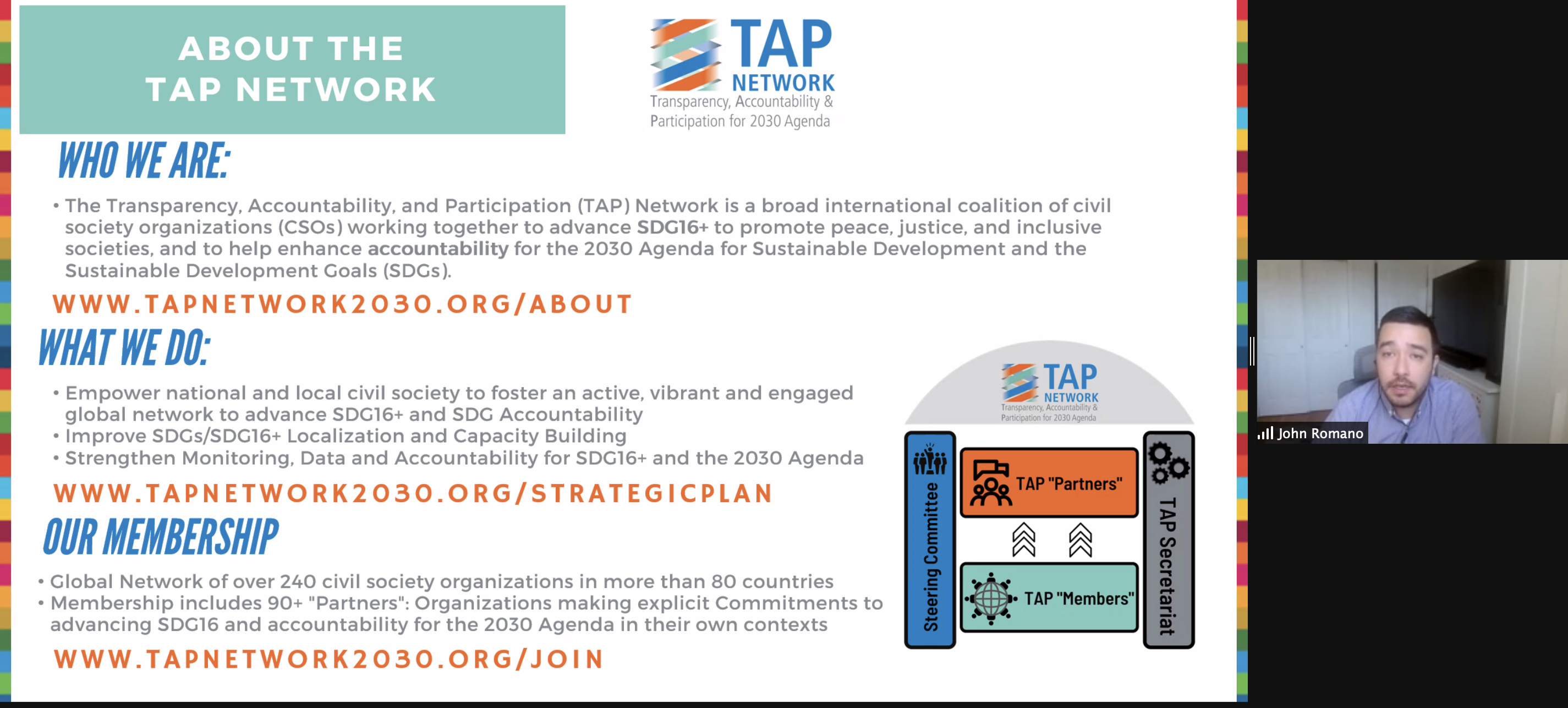 ABOUT THE TAP NETWORK

TAP NETWORK
Transparency, Accountability & Participation for 2030 Agenda

WHO WE ARE:

• The Transparency, Accountability, and Participation (TAP) Network is a broad international coalition of civil society organizations (CSOs) working together to advance SDG16+ to promote peace, justice, and inclusive societies, and to help enhance accountability for the 2030 Agenda for Sustainable Development and the Sustainable Development Goals (SDGs).

WWW.TAPNETWORK2030.ORG/ABOUT

WHAT WE DO:

• Empower national and local civil society to foster an active, vibrant and engaged global network to advance SDG16+ and SDG Accountability
• Improve SDGs/SDG16+ Localization and Capacity Building
• Strengthen Monitoring, Data and Accountability for SDG16+ and the 2030 Agenda

WWW.TAPNETWORK2030.ORG/STRATEGICPLAN

OUR MEMBERSHIP

• Global Network of over 240 civil society organizations in more than 80 countries
• Membership includes 90+ "Partners": Organizations making explicit Commitments to advancing SDG16 and accountability for the 2030 Agenda in their own contexts

WWW.TAPNETWORK2030.ORG/JOIN

TAP NETWORK
Transparency, Accountability & Participation for 2030 Agenda

Steering Committee

TAP "Partners"

TAP "Members"

TAP Secretariat

John Romano